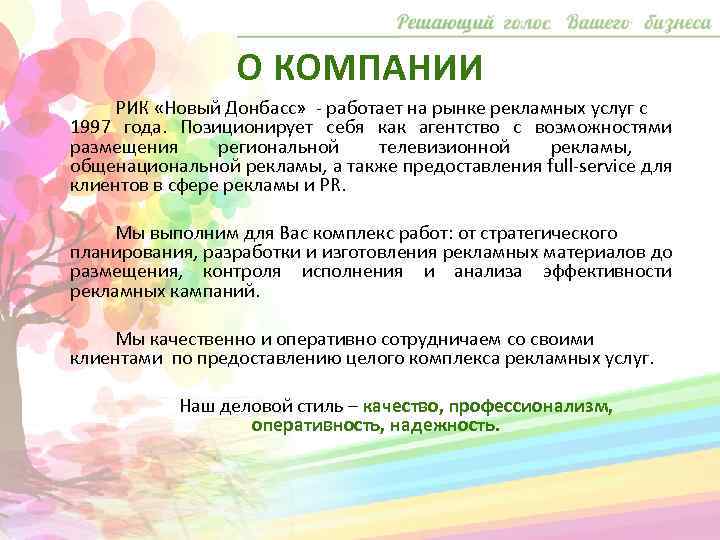 Решающий голос Вашего бизнеса

О КОМПАНИИ

РИК «Новый Донбасс» - работает на рынке рекламных услуг с 1997 года. Позиционирует себя как агентство с возможностями размещения региональной телевизионной рекламы, общенациональной рекламы, а также предоставления full-service для клиентов в сфере рекламы и PR.

Мы выполним для Вас комплекс работ: от стратегического планирования, разработки и изготовления рекламных материалов до размещения, контроля исполнения и анализа эффективности рекламных кампаний.

Мы качественно и оперативно сотрудничаем со своими клиентами по предоставлению целого комплекса рекламных услуг.

Наш деловой стиль – качество, профессионализм, оперативность, надежность.